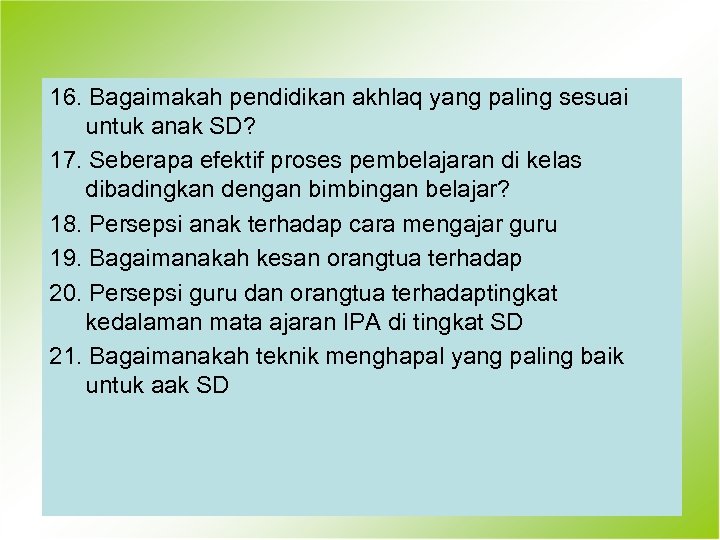 16. Bagaimakah pendidikan akhlaq yang paling sesuai untuk anak SD?

17. Seberapa efektif proses pembelajaran di kelas dibadingkan dengan bimbingan belajar?

18. Persepsi anak terhadap cara mengajar guru

19. Bagaimanakah kesan orangtua terhadap

20. Persepsi guru dan orangtua terhadaptingkat kedalaman mata ajaran IPA di tingkat SD

21. Bagaimanakah teknik menghapal yang paling baik untuk aak SD